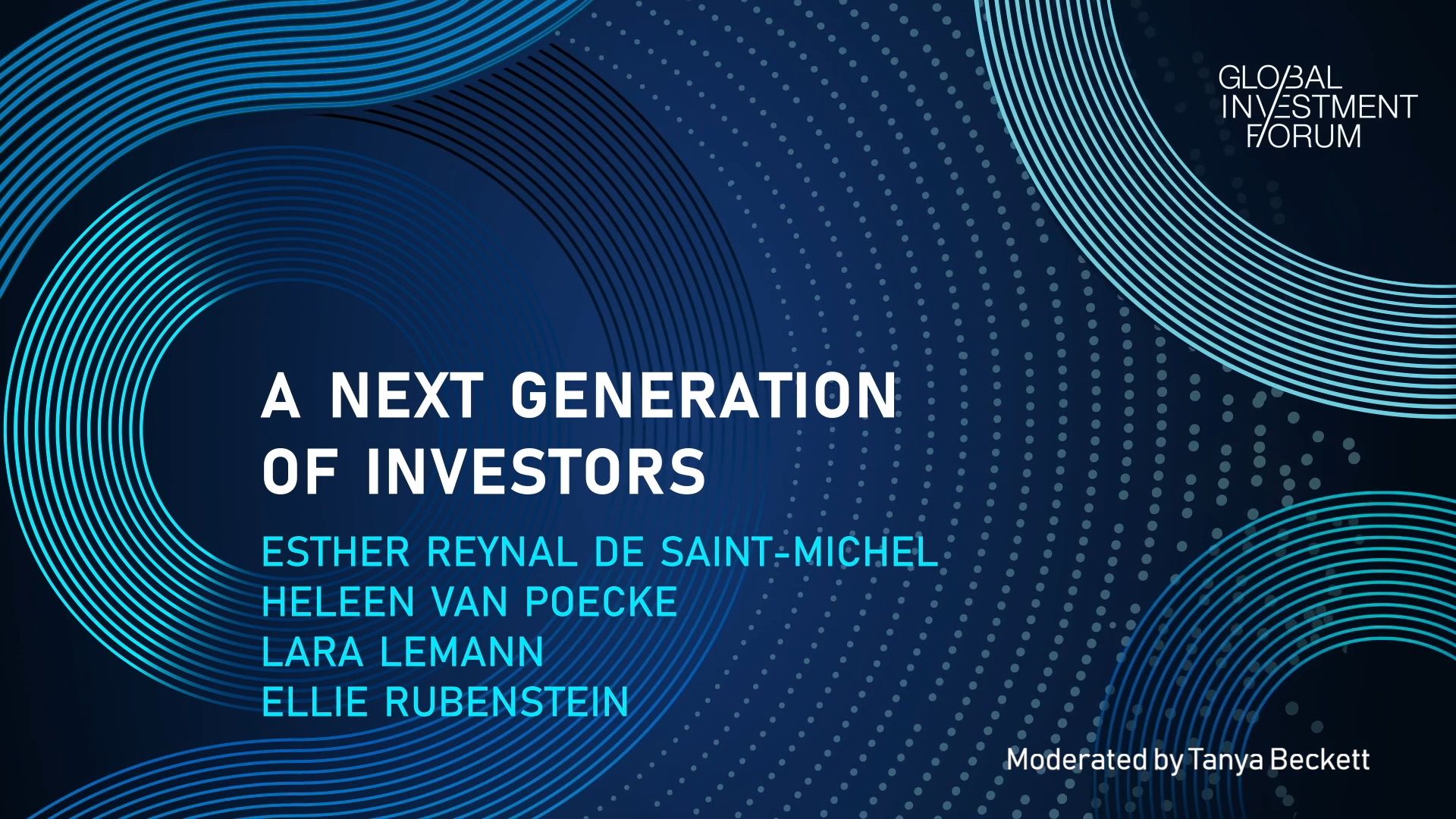 GLOBAL
INVESTMENT
FORUM

A NEXT GENERATION OF INVESTORS

ESTHER REYNAL DE SAINT-MICHEL
HELEEN VAN POECKE
LARA LEMANN
ELLIE RUBENSTEIN

Moderated by Tanya Beckett